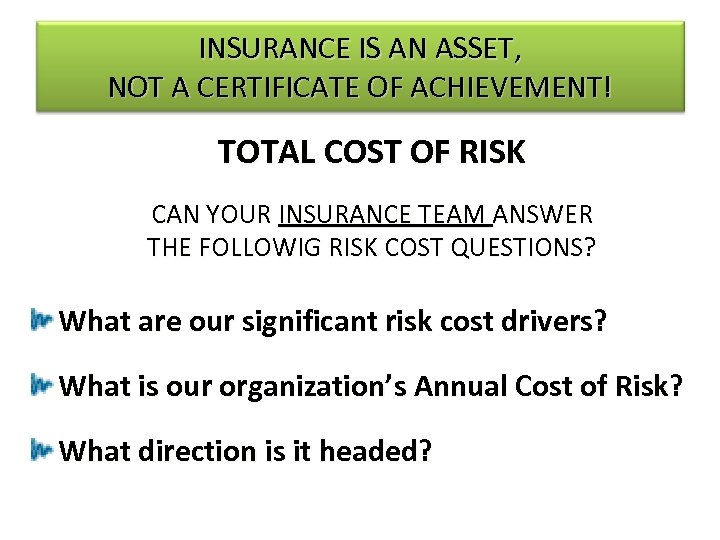 INSURANCE IS AN ASSET,
NOT A CERTIFICATE OF ACHIEVEMENT!

TOTAL COST OF RISK

CAN YOUR INSURANCE TEAM ANSWER
THE FOLLOWIG RISK COST QUESTIONS?

What are our significant risk cost drivers?

What is our organization's Annual Cost of Risk?

What direction is it headed?